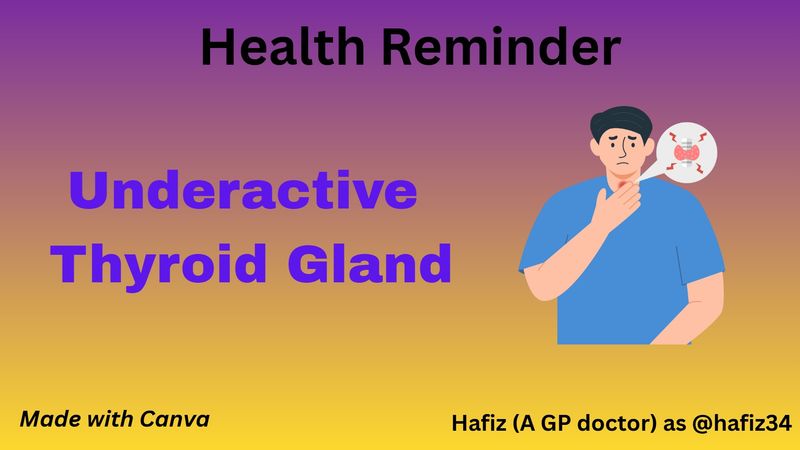 Health Reminder

Underactive Thyroid Gland

Made with Canva

Hafiz (A GP doctor) as @hafiz34